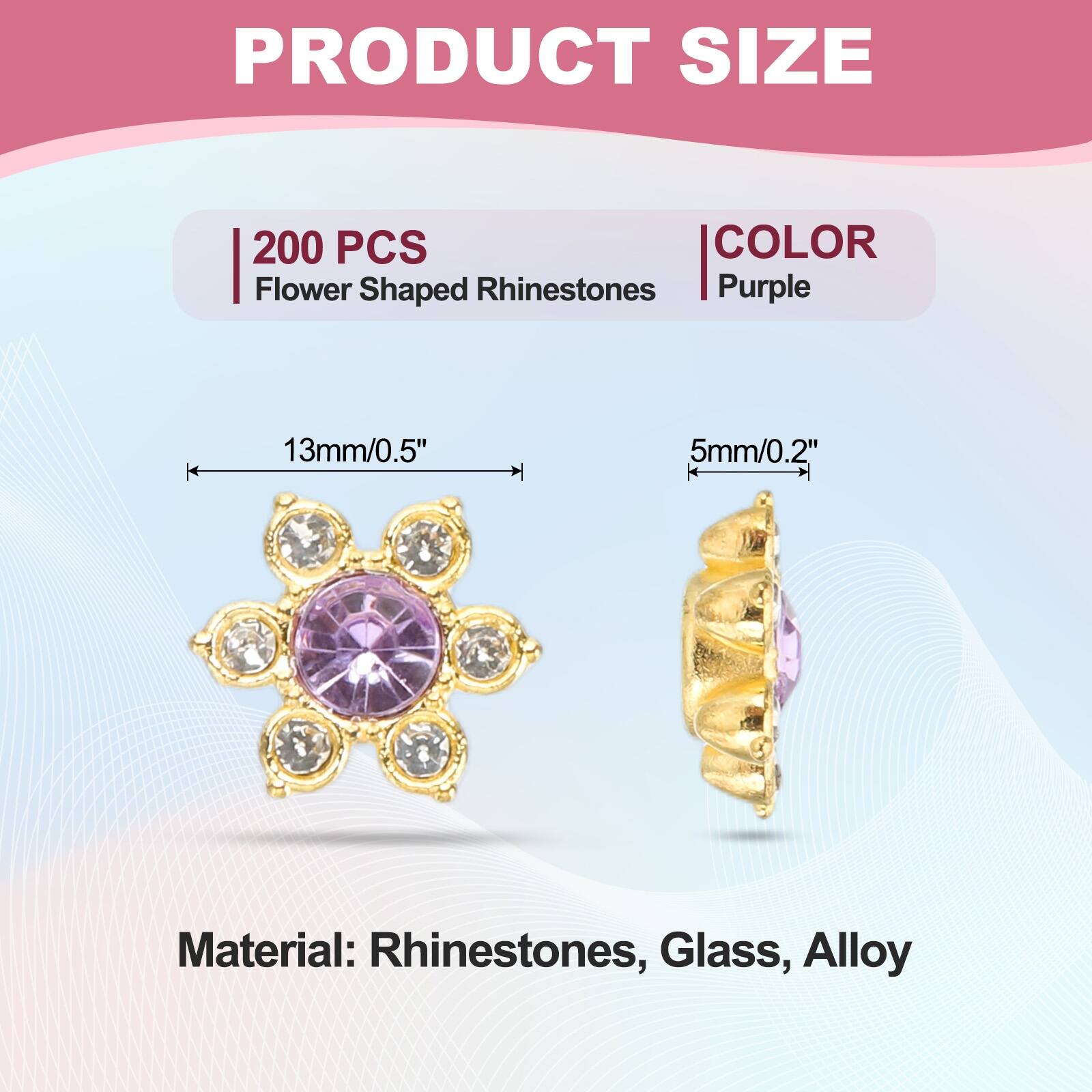 PRODUCT SIZE

200 PCS
Flower Shaped Rhinestones

COLOR
Purple

13mm/0.5"

5mm/0.2"

Material: Rhinestones, Glass, Alloy